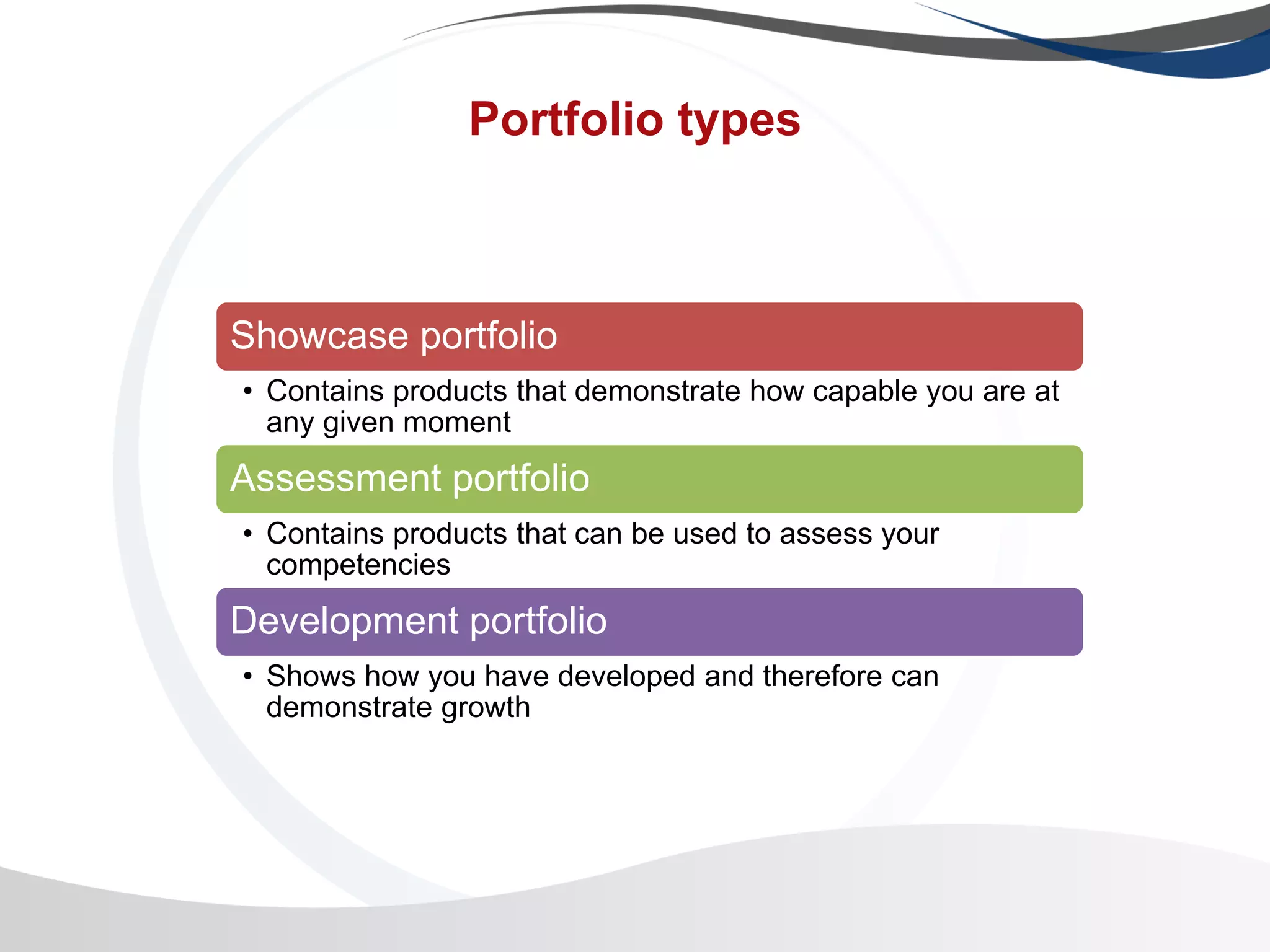 Portfolio types

Showcase portfolio

• Contains products that demonstrate how capable you are at any given moment

Assessment portfolio

• Contains products that can be used to assess your competencies

Development portfolio

• Shows how you have developed and therefore can demonstrate growth